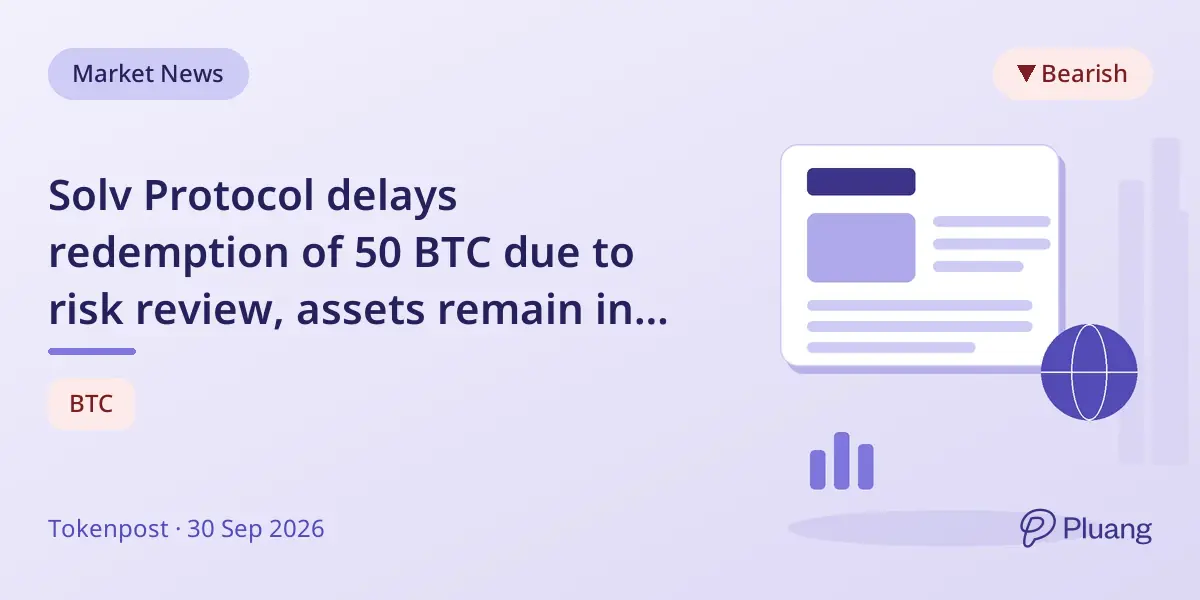 Market News

▼ Bearish

Solv Protocol delays redemption of 50 BTC due to risk review, assets remain in...

BTC

Tokenpost · 30 Sep 2026

Pluang